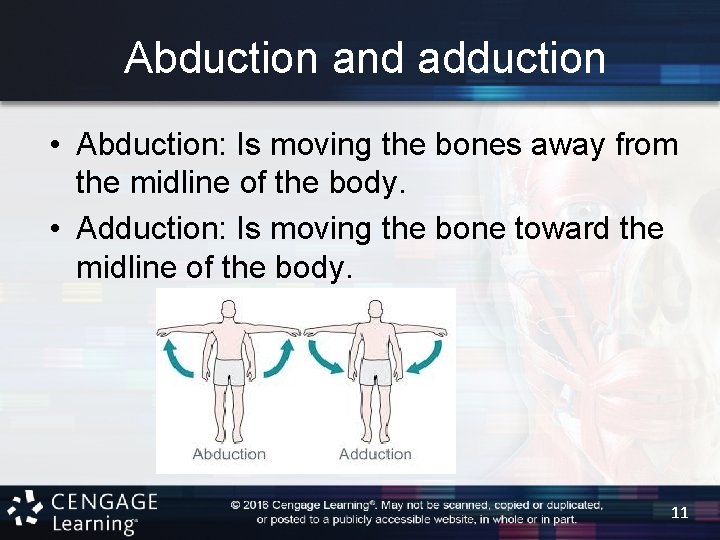 Abduction and adduction

• Abduction: Is moving the bones away from the midline of the body.
• Adduction: Is moving the bone toward the midline of the body.

Abduction
Adduction

CENGAGE Learning®

© 2016 Cengage Learning®. May not be scanned, copied or duplicated, or posted to a publicly accessible website, in whole or in part.

11